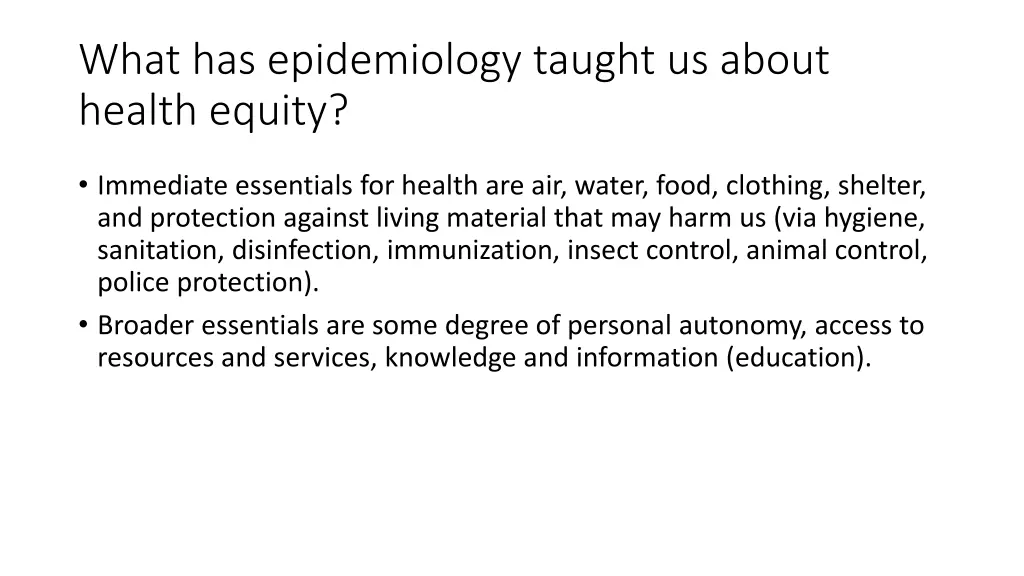 What has epidemiology taught us about health equity?

• Immediate essentials for health are air, water, food, clothing, shelter, and protection against living material that may harm us (via hygiene, sanitation, disinfection, immunization, insect control, animal control, police protection).
• Broader essentials are some degree of personal autonomy, access to resources and services, knowledge and information (education).